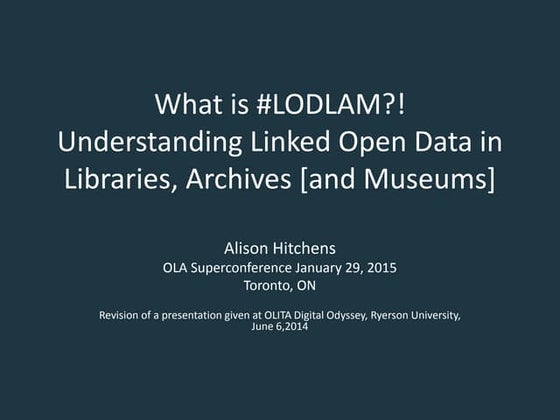 What is #LODLAM?!
Understanding Linked Open Data in Libraries, Archives [and Museums]

Alison Hitchens
OLA Superconference January 29, 2015
Toronto, ON

Revision of a presentation given at OLITA Digital Odyssey, Ryerson University, June 6,2014